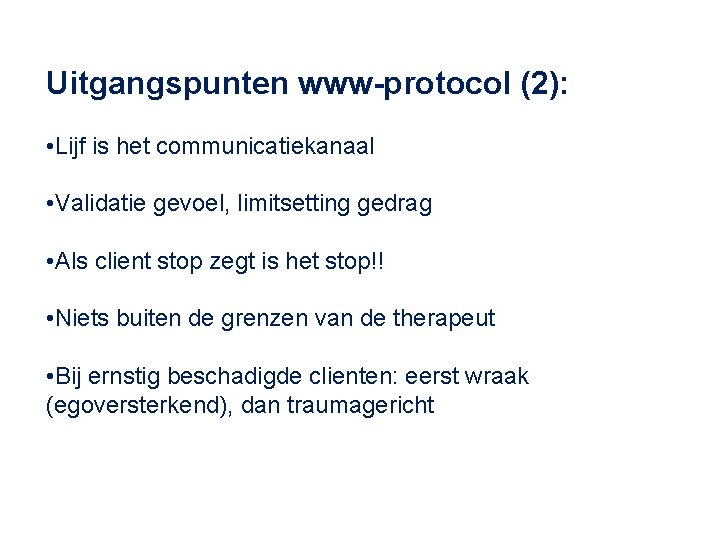 Uitgangspunten www-protocol (2):

• Lijf is het communicatiekanaal

• Validatie gevoel, limitsetting gedrag

• Als client stop zegt is het stop!!

• Niets buiten de grenzen van de therapeut

• Bij ernstig beschadigde clienten: eerst wraak (egoversterkend), dan traumagericht